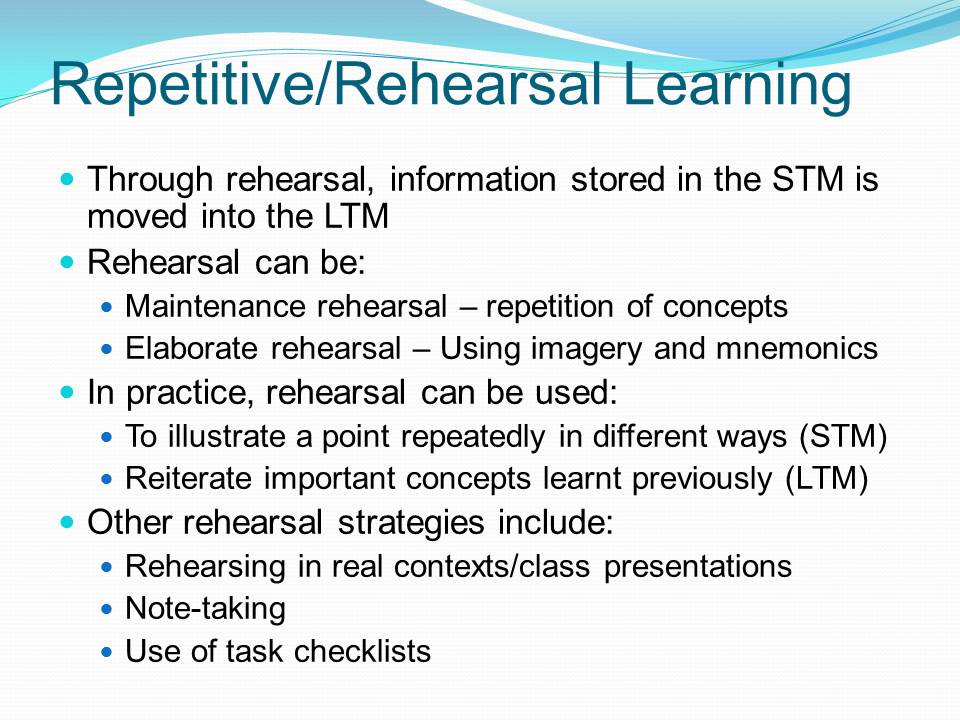 Repetitive/Rehearsal Learning

- Through rehearsal, information stored in the STM is moved into the LTM
- Rehearsal can be:
  - Maintenance rehearsal – repetition of concepts
  - Elaborate rehearsal – Using imagery and mnemonics
- In practice, rehearsal can be used:
  - To illustrate a point repeatedly in different ways (STM)
  - Reiterate important concepts learnt previously (LTM)
- Other rehearsal strategies include:
  - Rehearsing in real contexts/class presentations
  - Note-taking
  - Use of task checklists